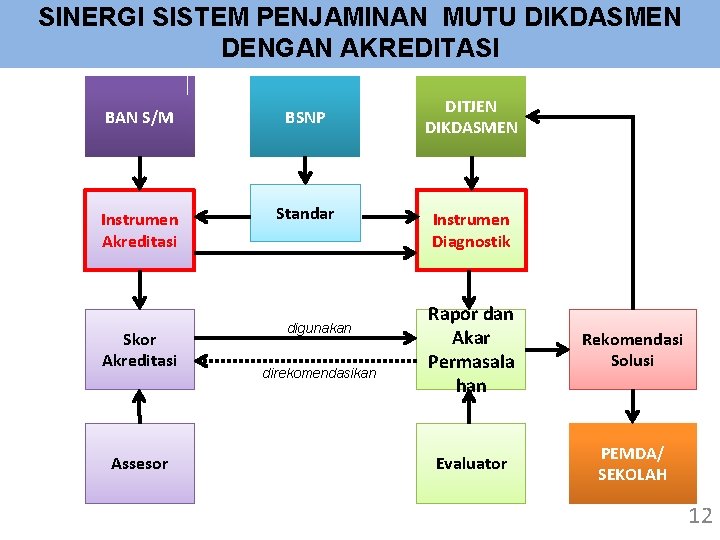 SINERGI SISTEM PENJAMINAN MUTU DIKDASMEN DENGAN AKREDITASI

BAN S/M

BSNP

DITJEN DIKDASMEN

Instrumen Akreditasi

Standar

Instrumen Diagnostik

Skor Akreditasi

digunakan

direkomendasikan

Rapor dan Akar Permasalahan

Rekomendasi Solusi

Assesor

Evaluator

PEMDA/ SEKOLAH

12